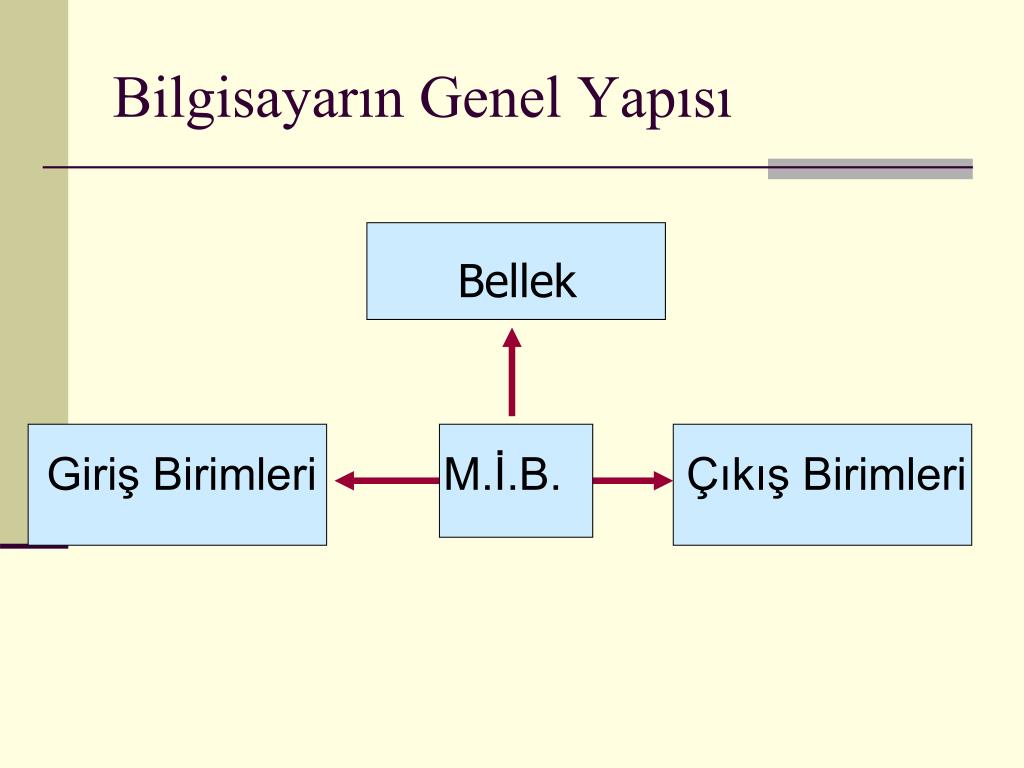 Bilgisayarın Genel Yapısı

Bellek

Giriş Birimleri

M.İ.B.

Çıkış Birimleri